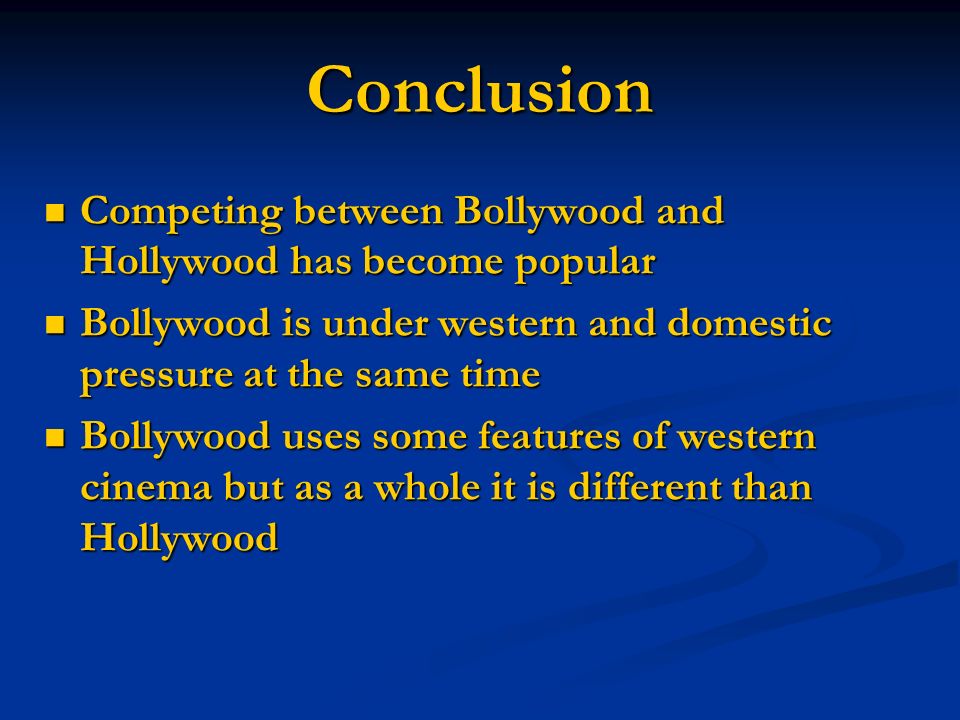 Conclusion

- Competing between Bollywood and Hollywood has become popular
- Bollywood is under western and domestic pressure at the same time
- Bollywood uses some features of western cinema but as a whole it is different than Hollywood